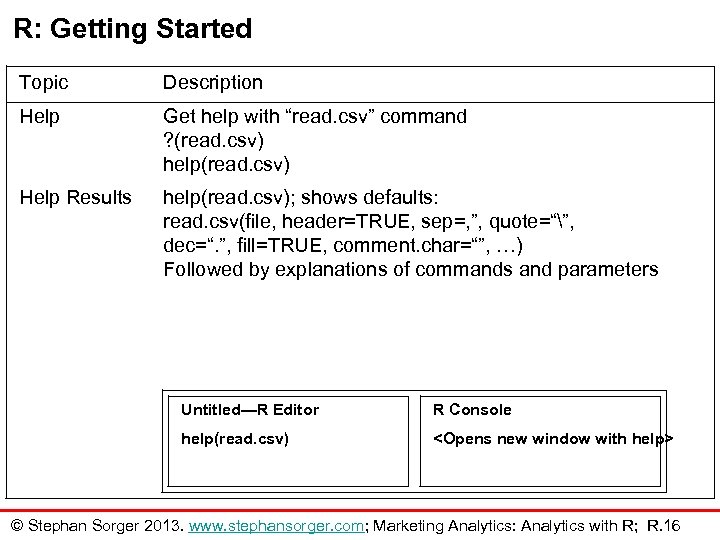 R: Getting Started

| Topic | Description |
|---|---|
| Help | Get help with “read.csv” command ?(read.csv) help(read.csv) |
| Help Results | help(read.csv); shows defaults: read.csv(file, header=TRUE, sep=,”, quote=“\”, dec=“.”, fill=TRUE, comment.char=“”, …) Followed by explanations of commands and parameters |

Untitled—R Editor

help(read.csv)

R Console

<Opens new window with help>

© Stephan Sorger 2013. www.stephansorger.com; Marketing Analytics: Analytics with R; R.16